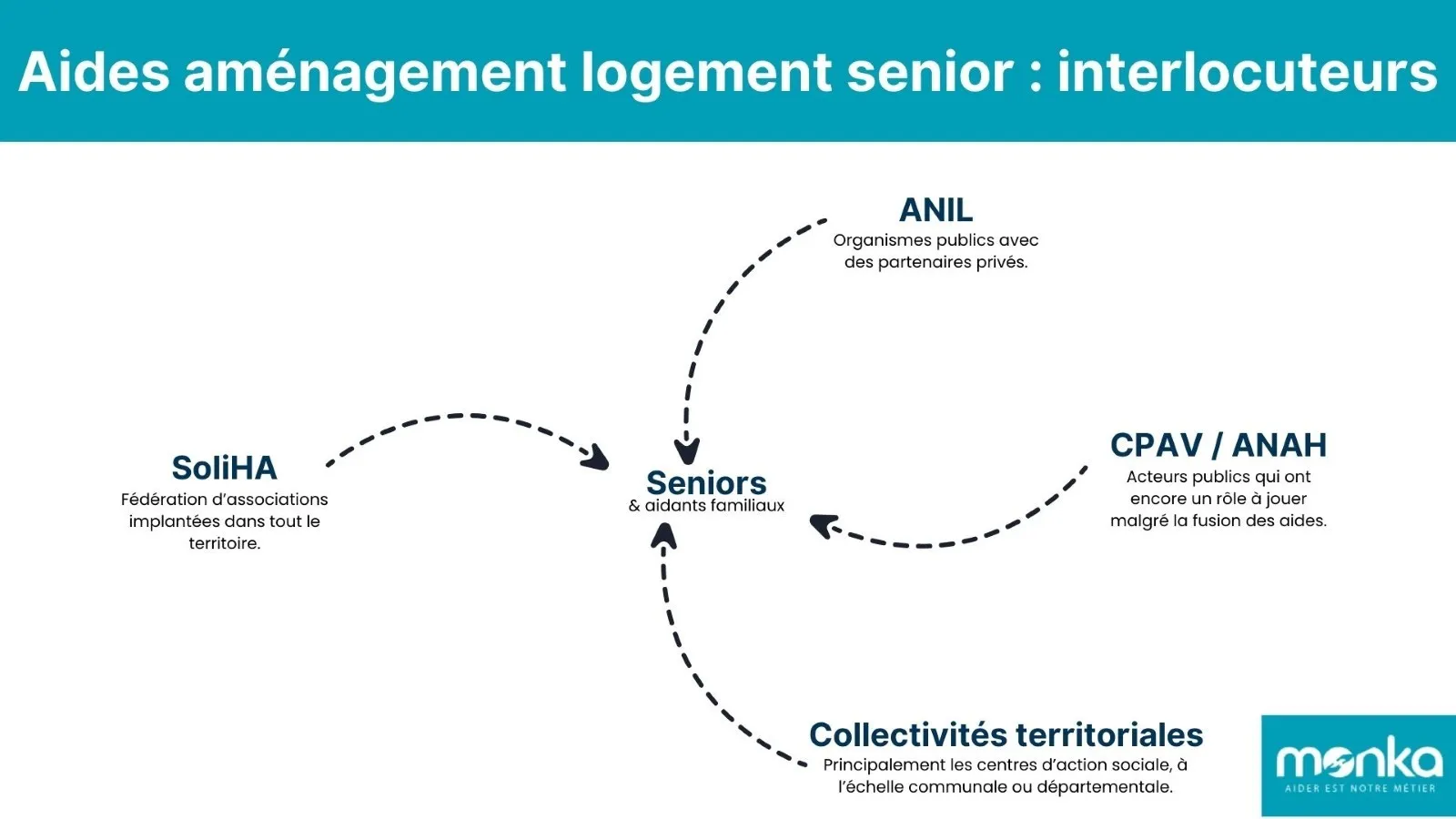 Aides aménagement logement senior : interlocuteurs

ANIL
Organismes publics avec des partenaires privés.

SoliHA
Fédération d'associations implantées dans tout le territoire.

Seniors
& aidants familiaux

CPAV / ANAH
Acteurs publics qui ont encore un rôle à jouer malgré la fusion des aides.

Collectivités territoriales
Principalement les centres d'action sociale, à l'échelle communale ou départementale.

monka
AIDER EST NOTRE MÉTIER